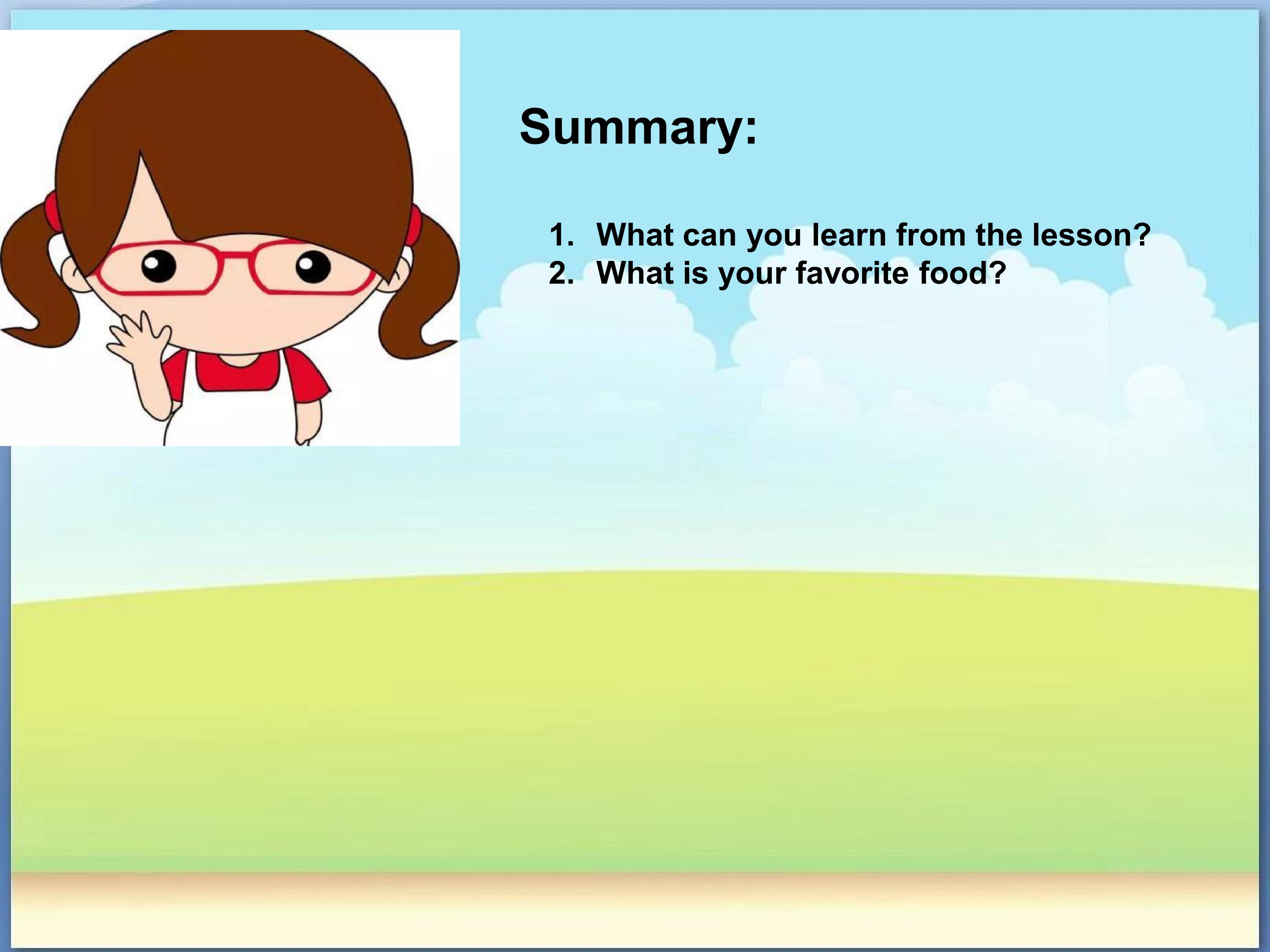 Summary:

1. What can you learn from the lesson?
2. What is your favorite food?